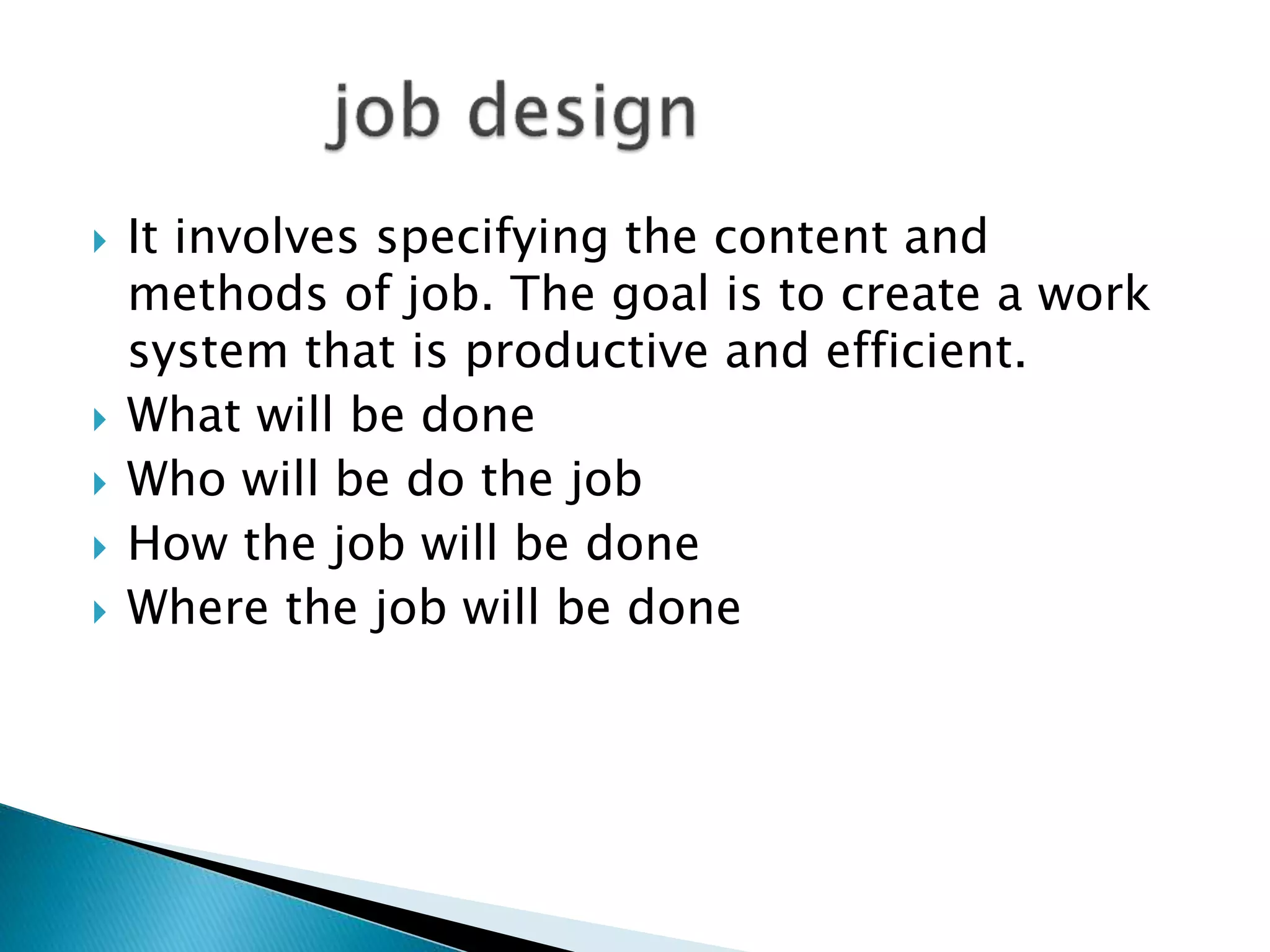 job design

It involves specifying the content and methods of job. The goal is to create a work system that is productive and efficient.
What will be done
Who will be do the job
How the job will be done
Where the job will be done